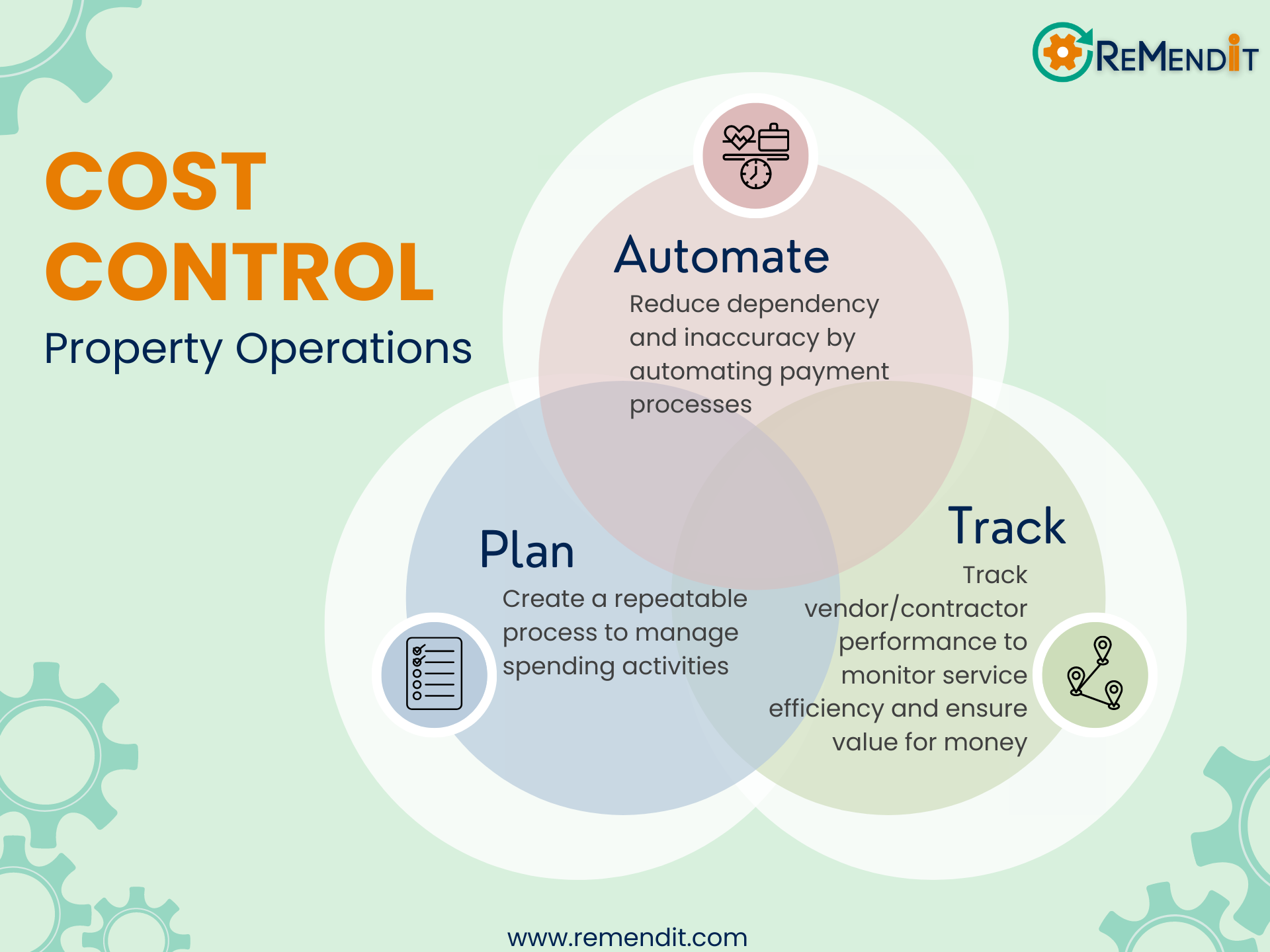 REMENDIT

COST CONTROL

Property Operations

Automate

Reduce dependency and inaccuracy by automating payment processes

Plan

Create a repeatable process to manage spending activities

Track

Track vendor/contractor performance to monitor service efficiency and ensure value for money

www.remendit.com